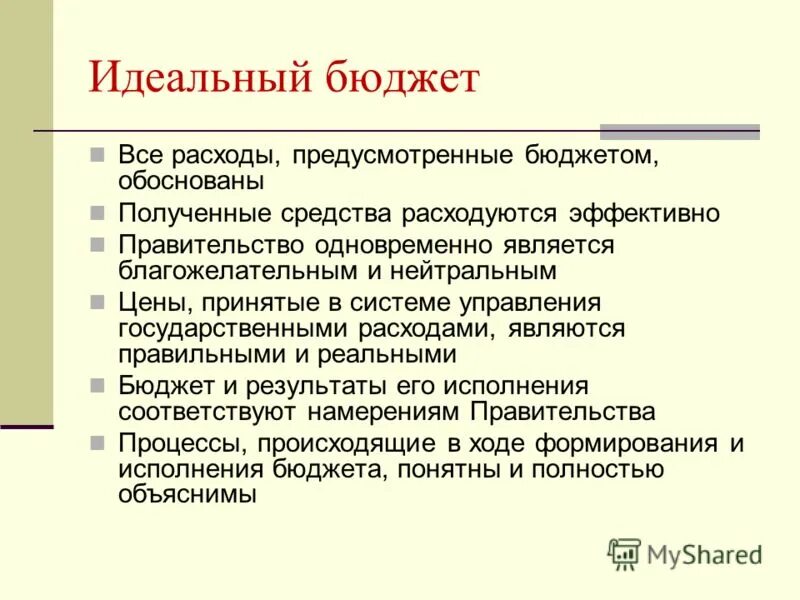 Идеальный бюджет

Все расходы, предусмотренные бюджетом, обоснованы

Полученные средства расходуются эффективно

Правительство одновременно является благожелательным и нейтральным

Цены, принятые в системе управления государственными расходами, являются правильными и реальными

Бюджет и результаты его исполнения соответствуют намерениям Правительства

Процессы, происходящие в ходе формирования и исполнения бюджета, понятны и полностью объяснимы

MyShared